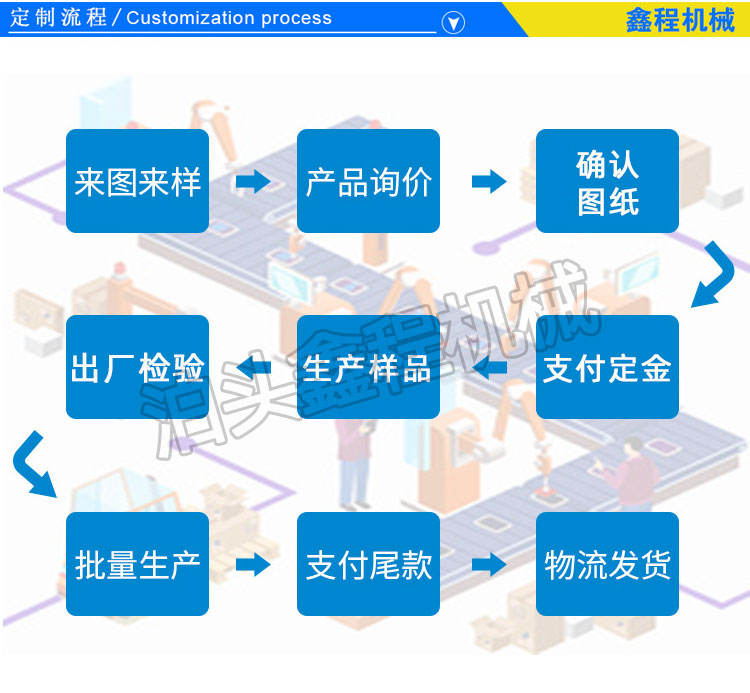 定制流程 / Customization process

鑫程机械

来图来样

产品询价

确认图纸

支付定金

生产样品

出厂检验

批量生产

支付尾款

物流发货

泊头鑫程机械